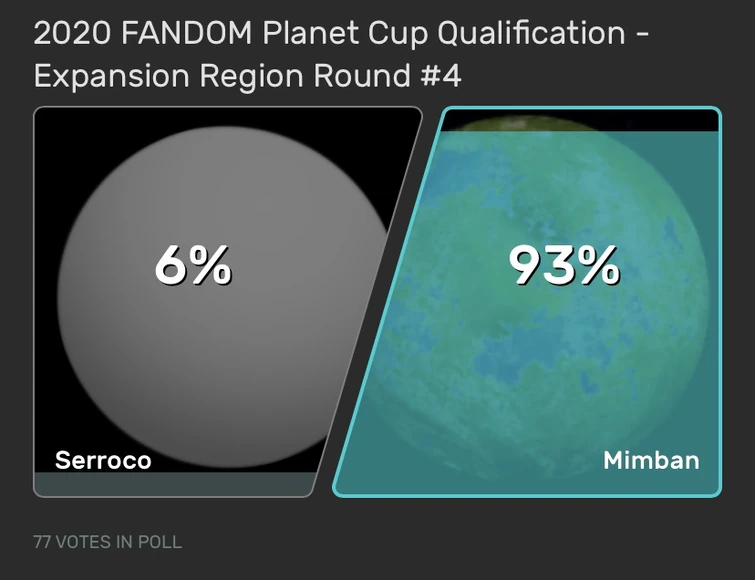 2020 FANDOM Planet Cup Qualification - Expansion Region Round #4

6%

Serroco

93%

Mimban

77 VOTES IN POLL